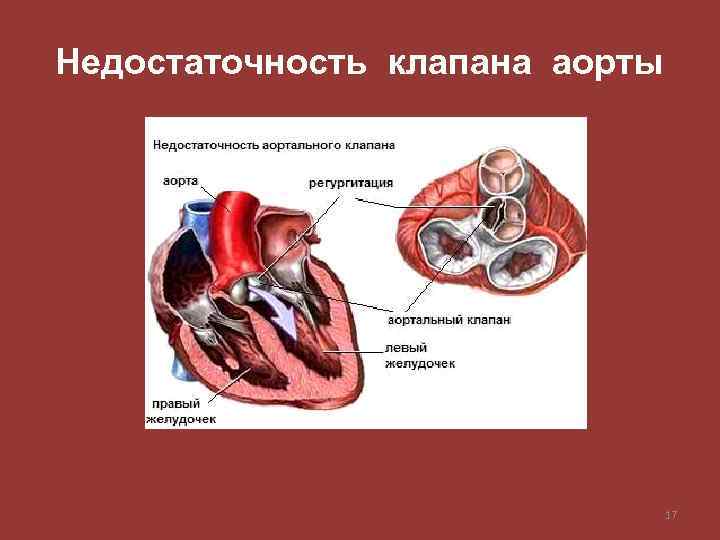 Недостаточность клапана аорты

Недостаточность аортального клапана

аорта

регургитация

аортальный клапан

левый желудочек

правый желудочек

17